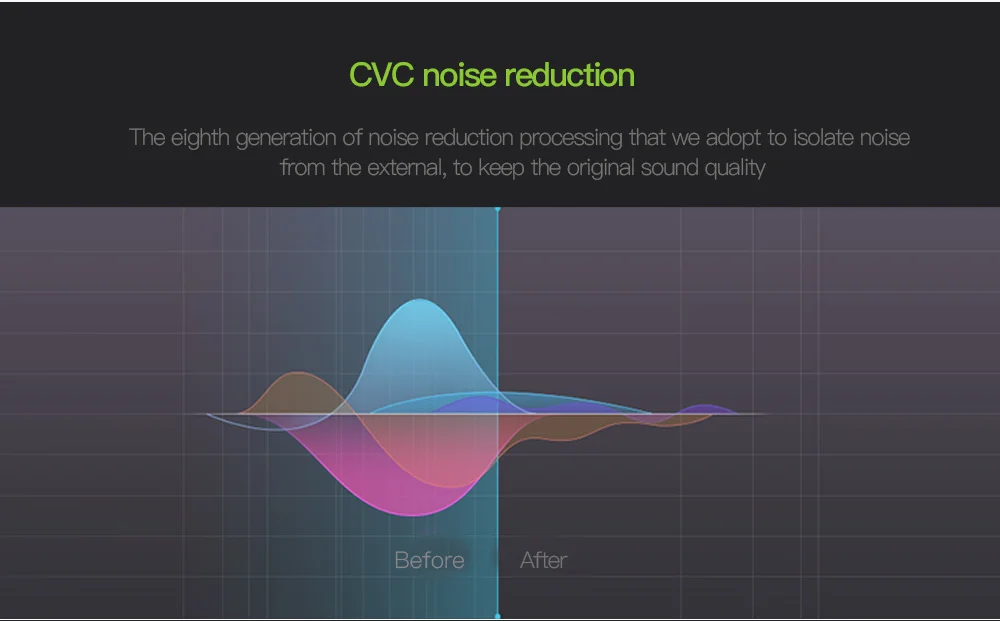 CVC noise reduction

The eighth generation of noise reduction processing that we adopt to isolate noise from the external, to keep the original sound quality

Before After